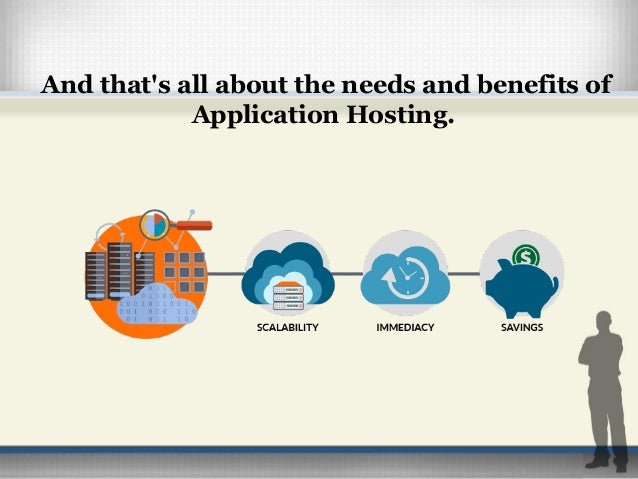 And that's all about the needs and benefits of Application Hosting.

SCALABILITY

IMMEDIACY

SAVINGS